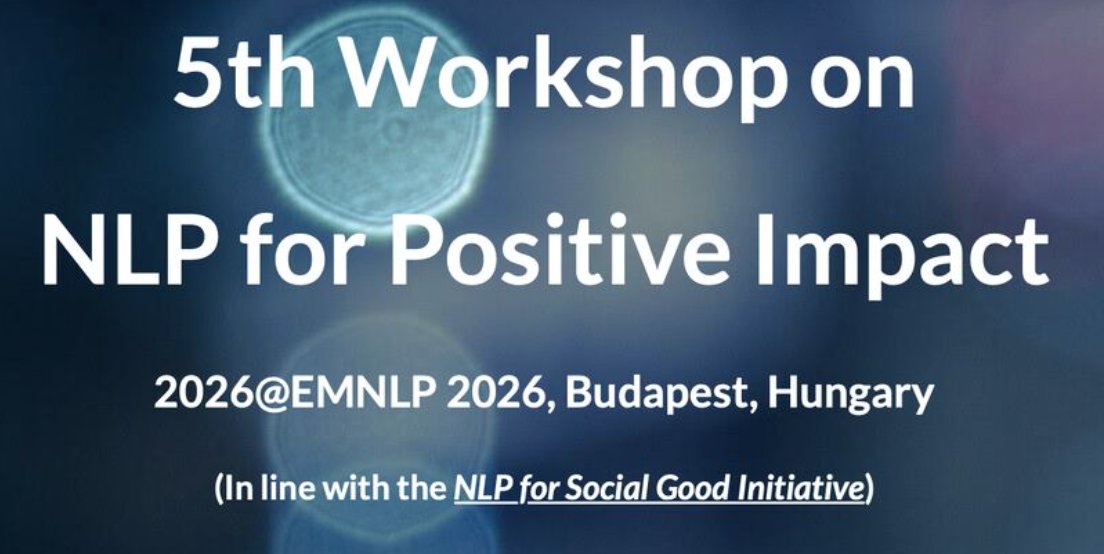 5th Workshop on
NLP for Positive Impact

2026@EMNLP 2026, Budapest, Hungary

(In line with the NLP for Social Good Initiative)